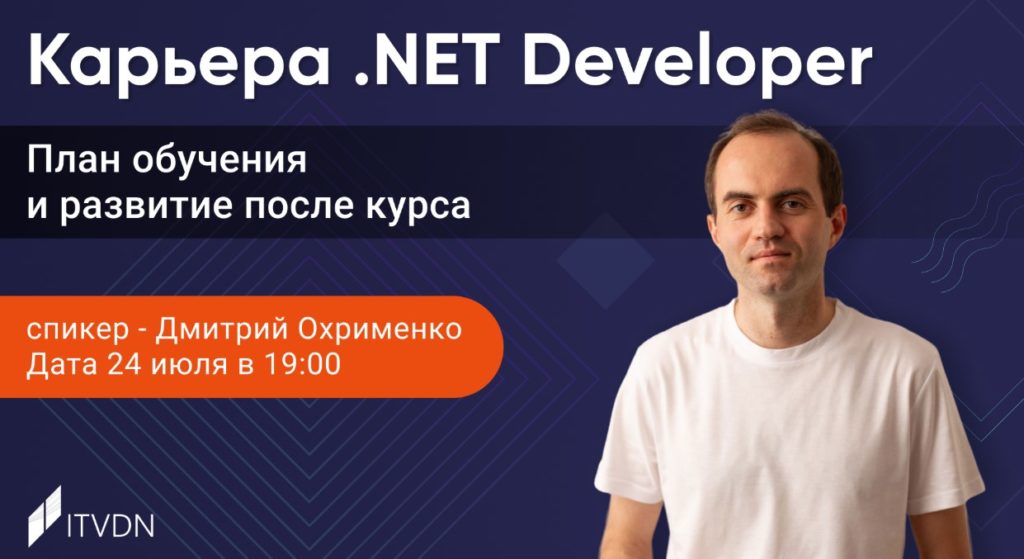 Карьера .NET Developer

План обучения
и развитие после курса

спикер - Дмитрий Охрименко
Дата 24 июля в 19:00

ITVDN